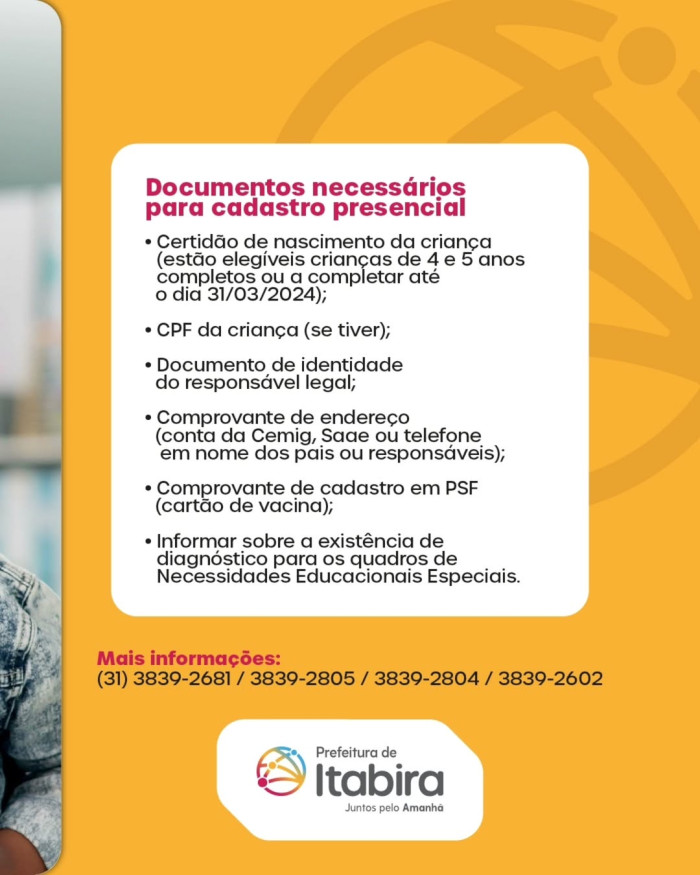 Documentos necessários para cadastro presencial

• Certidão de nascimento da criança (estão elegíveis crianças de 4 e 5 anos completos ou a completar até o dia 31/03/2024);

• CPF da criança (se tiver);

• Documento de identidade do responsável legal;

• Comprovante de endereço (conta da Cemig, Saae ou telefone em nome dos pais ou responsáveis);

• Comprovante de cadastro em PSF (cartão de vacina);

• Informar sobre a existência de diagnóstico para os quadros de Necessidades Educacionais Especiais.

Mais informações:
(31) 3839-2681 / 3839-2805 / 3839-2804 / 3839-2602

Prefeitura de
Itabira
Juntos pelo Amanhã